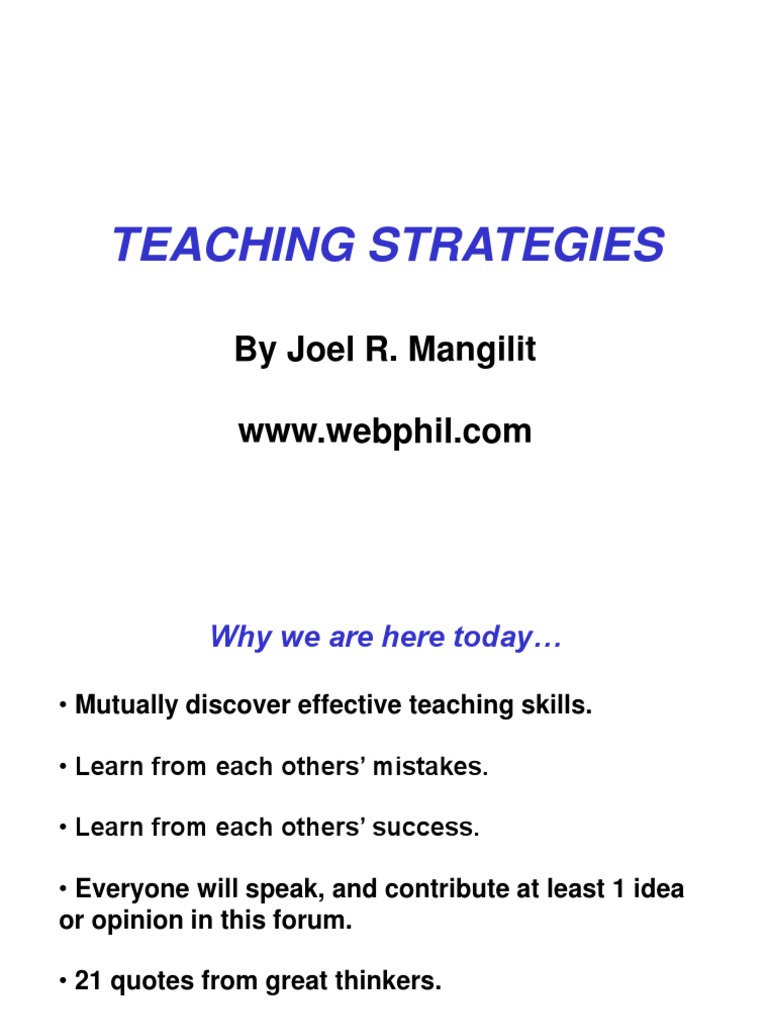 TEACHING STRATEGIES

By Joel R. Mangilit

www.webphil.com

Why we are here today…

• Mutually discover effective teaching skills.

• Learn from each others' mistakes.

• Learn from each others' success.

• Everyone will speak, and contribute at least 1 idea or opinion in this forum.

• 21 quotes from great thinkers.